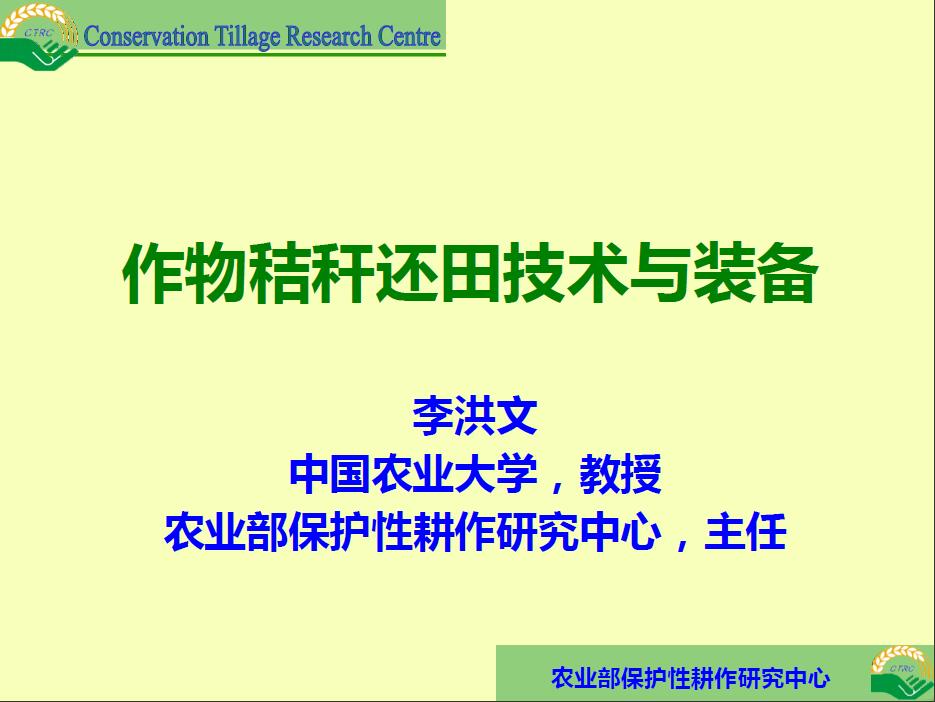 CTRC Conservation Tillage Research Centre

作物秸秆还田技术与装备

李洪文
中国农业大学，教授
农业部保护性耕作研究中心，主任

农业部保护性耕作研究中心

CTRC